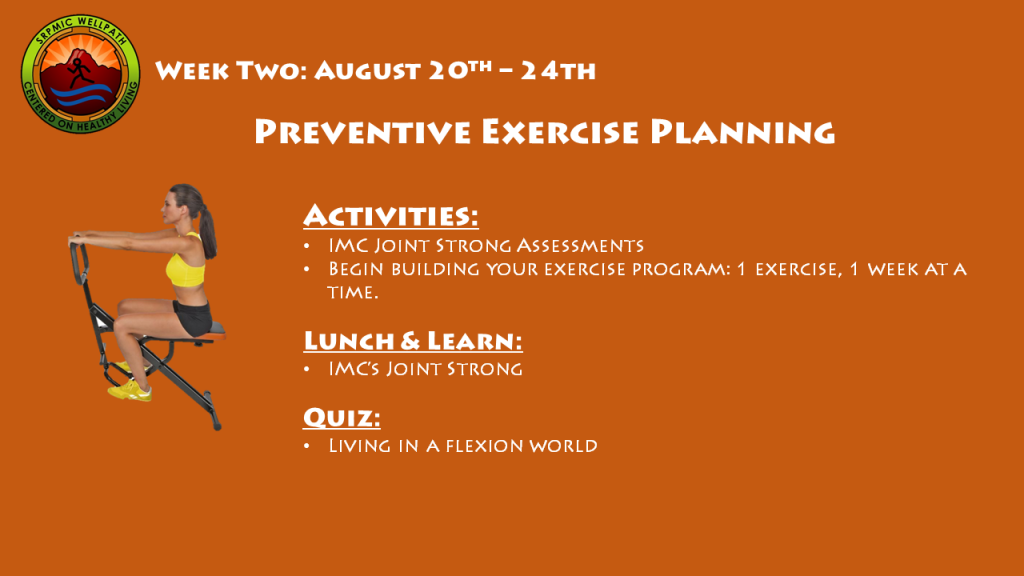 SRPMIC WELLPATH
CENTERED ON HEALTHY LIVING

Week Two: August 20th – 24th

Preventive Exercise Planning

Activities:
• IMC Joint Strong Assessments
• Begin building your exercise program: 1 exercise, 1 week at a time.

Lunch & Learn:
• IMC's Joint Strong

Quiz:
• Living in a flexion world